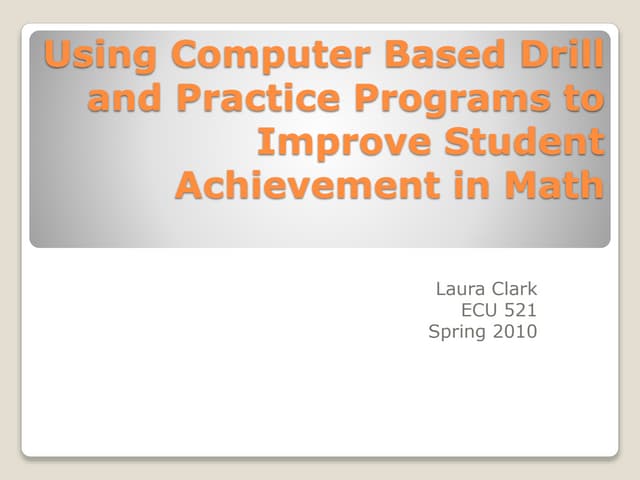 Using Computer Based Drill and Practice Programs to Improve Student Achievement in Math

Laura Clark
ECU 521
Spring 2010